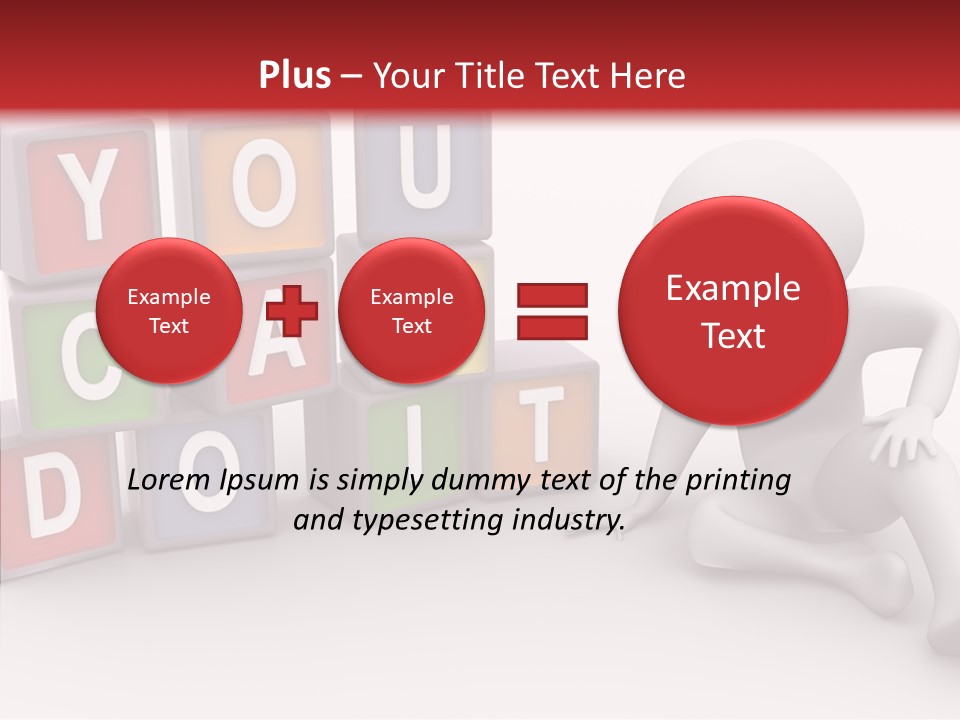 Plus – Your Title Text Here

Y O U
C A
D O I T

Example Text

Example Text

Example Text

Lorem Ipsum is simply dummy text of the printing and typesetting industry.